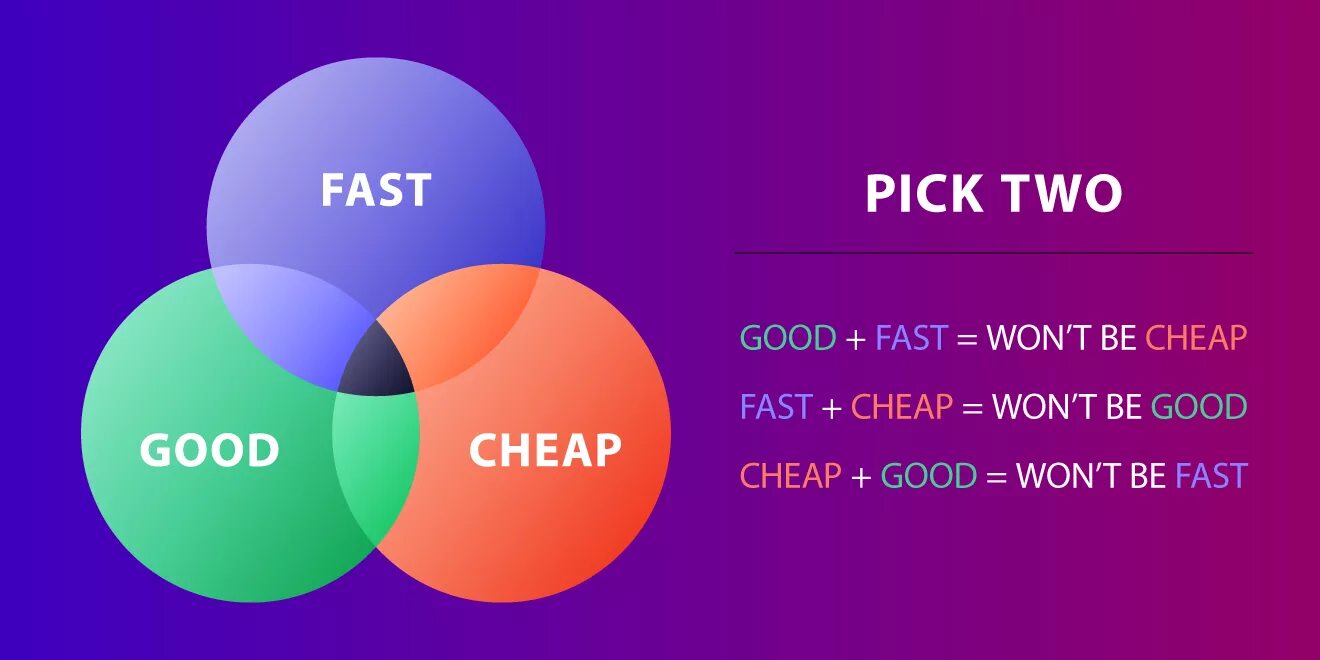 FAST

GOOD

CHEAP

PICK TWO

GOOD + FAST = WON'T BE CHEAP

FAST + CHEAP = WON'T BE GOOD

CHEAP + GOOD = WON'T BE FAST